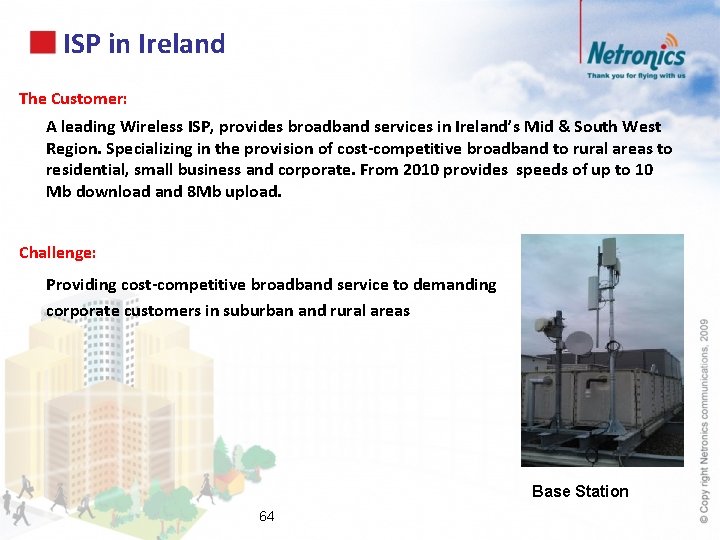 ISP in Ireland

Netronics
Thank you for flying with us

The Customer:

A leading Wireless ISP, provides broadband services in Ireland's Mid & South West Region. Specializing in the provision of cost-competitive broadband to rural areas to residential, small business and corporate. From 2010 provides speeds of up to 10 Mb download and 8Mb upload.

Challenge:

Providing cost-competitive broadband service to demanding corporate customers in suburban and rural areas

Base Station

64

© Copy right Netronics communications, 2009